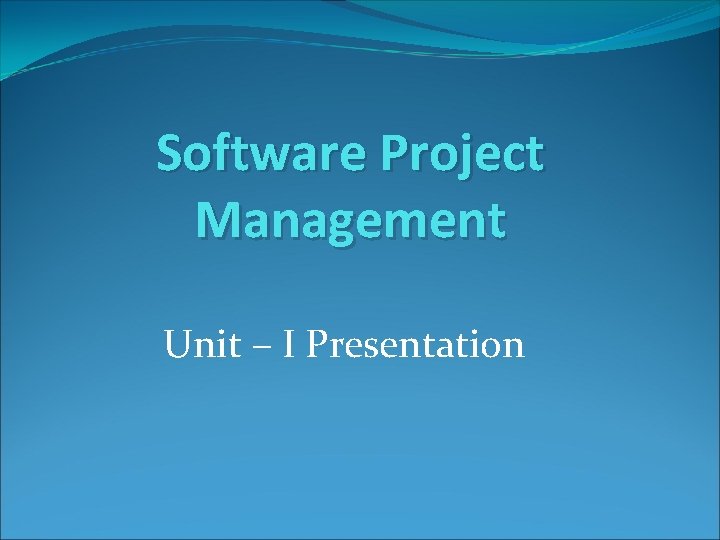 Software Project Management

Unit – I Presentation